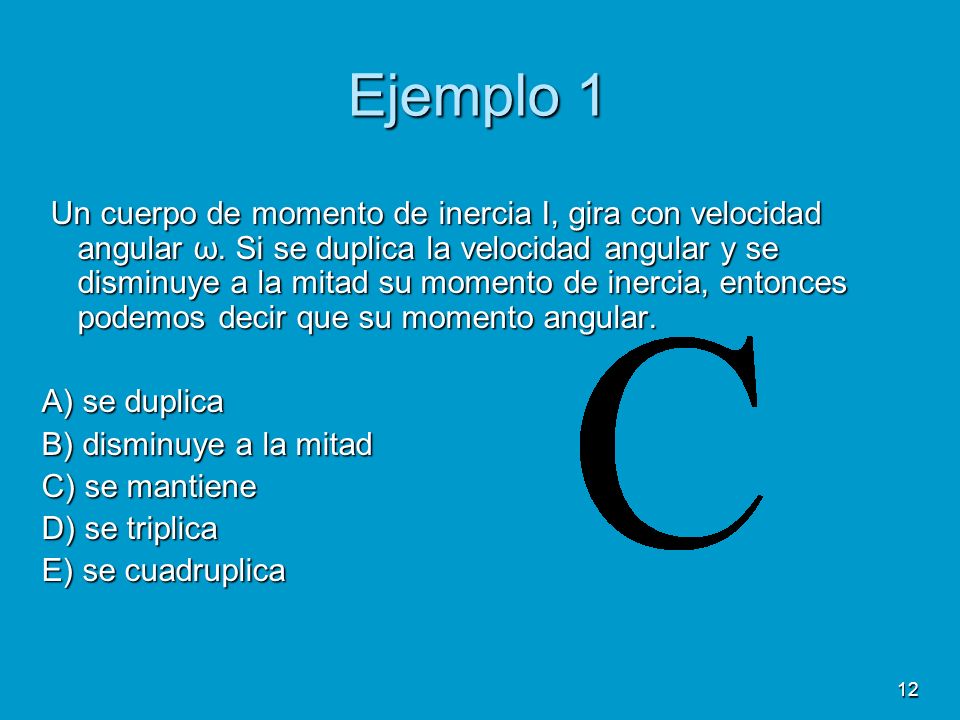 Ejemplo 1

Un cuerpo de momento de inercia I, gira con velocidad angular ω. Si se duplica la velocidad angular y se disminuye a la mitad su momento de inercia, entonces podemos decir que su momento angular.

A) se duplica
B) disminuye a la mitad
C) se mantiene
D) se triplica
E) se cuadruplica

C

12